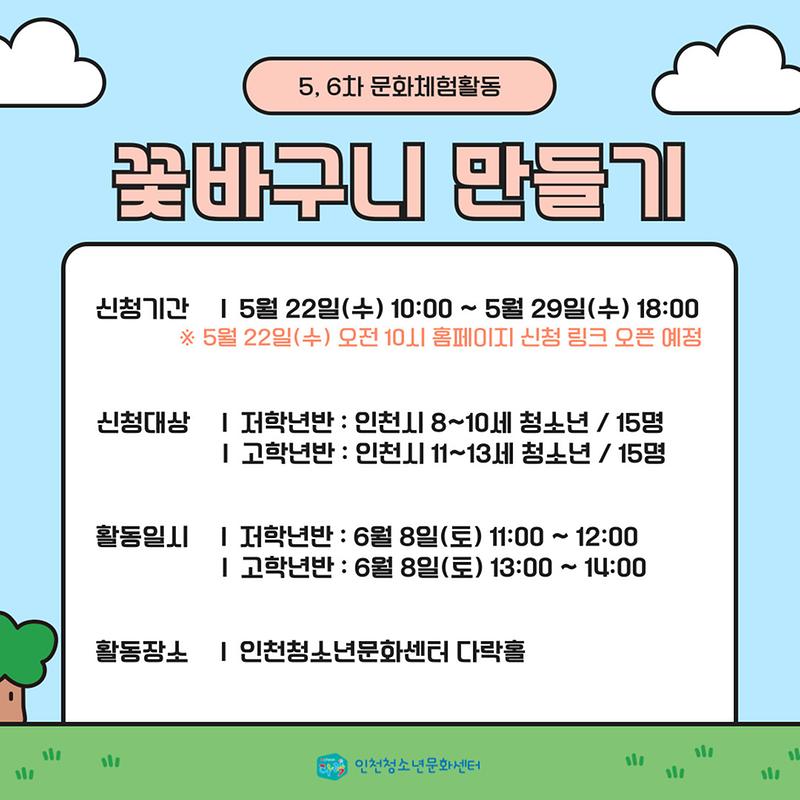 5, 6차 문화체험활동

꽃바구니 만들기

신청기간 | 5월 22일(수) 10:00 ~ 5월 29일(수) 18:00
※ 5월 22일(수) 오전 10시 홈페이지 신청 링크 오픈 예정

신청대상 | 저학년반 : 인천시 8~10세 청소년 / 15명
| 고학년반 : 인천시 11~13세 청소년 / 15명

활동일시 | 저학년반 : 6월 8일(토) 11:00 ~ 12:00
| 고학년반 : 6월 8일(토) 13:00 ~ 14:00

활동장소 | 인천청소년문화센터 다락홀

인천청소년문화센터